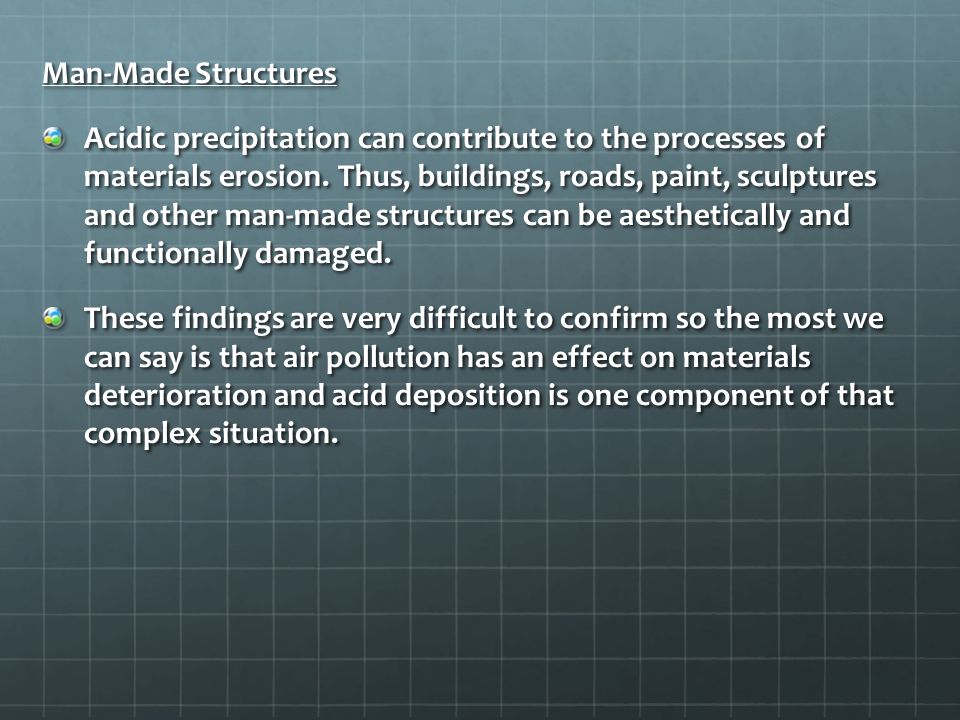 Man-Made Structures

Acidic precipitation can contribute to the processes of materials erosion. Thus, buildings, roads, paint, sculptures and other man-made structures can be aesthetically and functionally damaged.

These findings are very difficult to confirm so the most we can say is that air pollution has an effect on materials deterioration and acid deposition is one component of that complex situation.